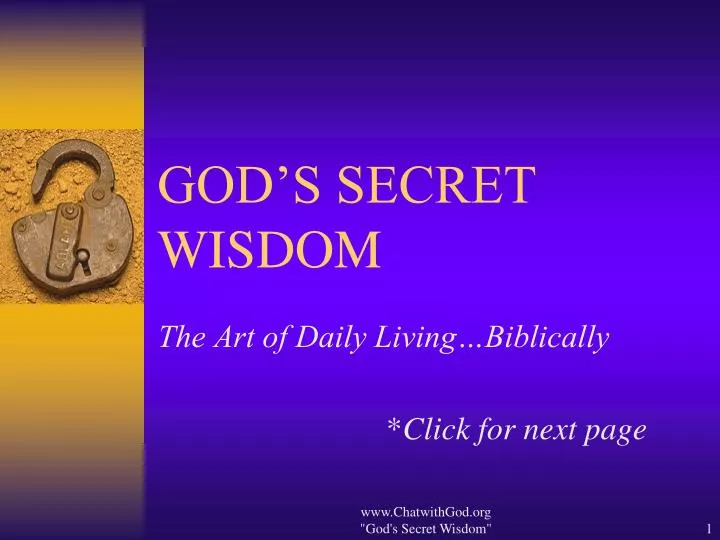 GOD’S SECRET WISDOM

The Art of Daily Living…Biblically

*Click for next page

www.ChatwithGod.org
"God's Secret Wisdom"

1